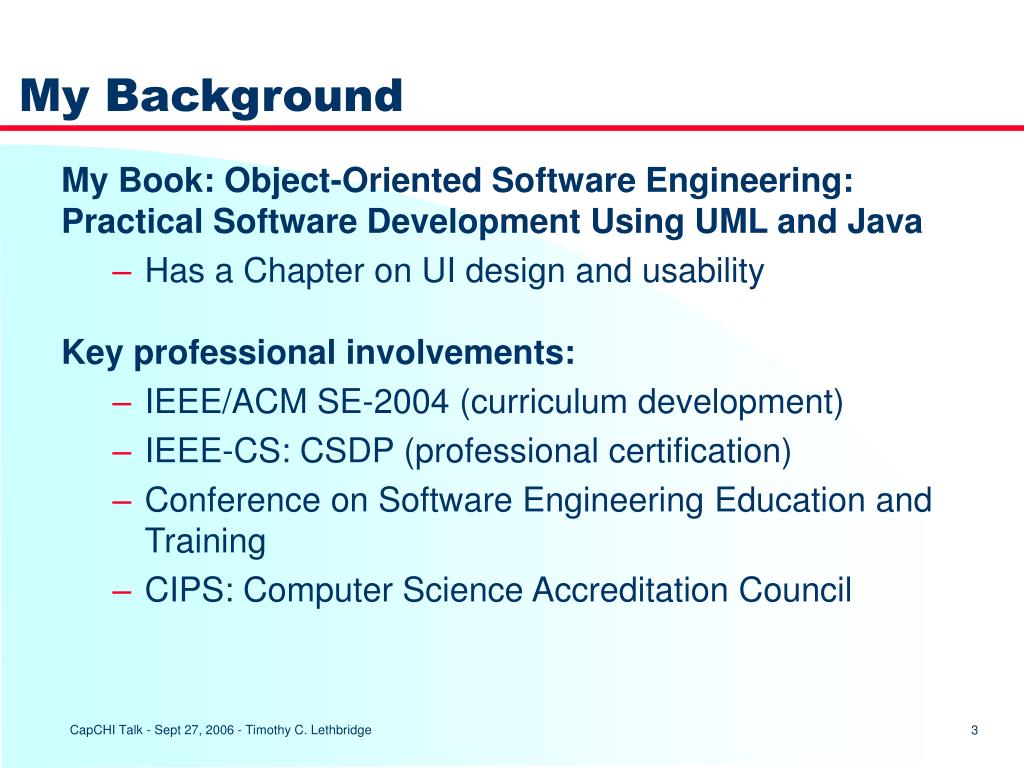 My Background

My Book: Object-Oriented Software Engineering: Practical Software Development Using UML and Java

– Has a Chapter on UI design and usability

Key professional involvements:

– IEEE/ACM SE-2004 (curriculum development)

– IEEE-CS: CSDP (professional certification)

– Conference on Software Engineering Education and Training

– CIPS: Computer Science Accreditation Council

CapCHI Talk - Sept 27, 2006 - Timothy C. Lethbridge

3